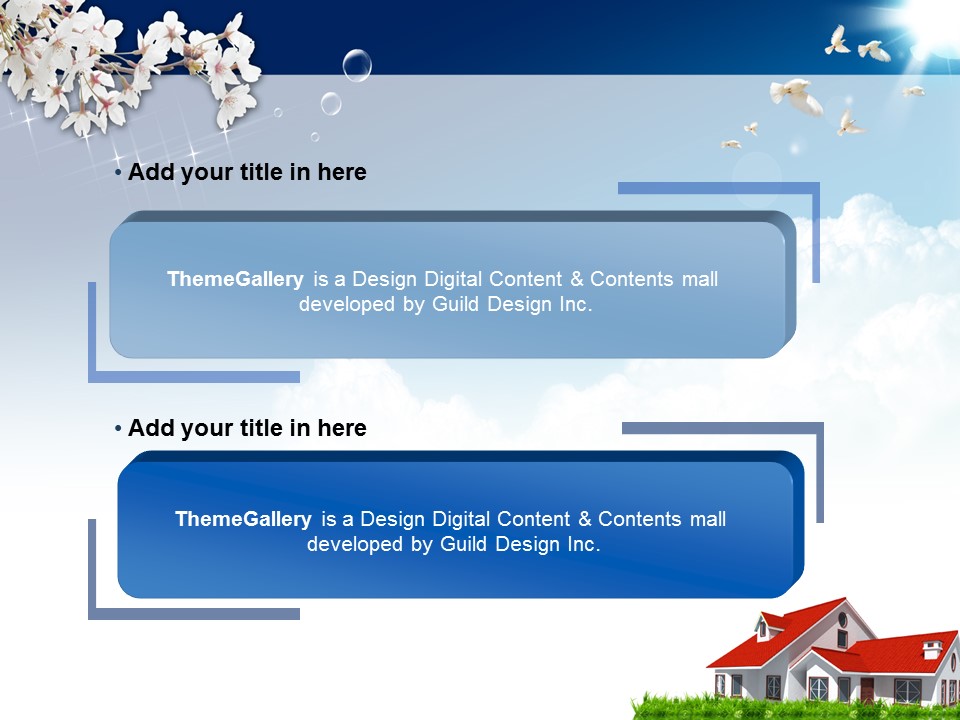 • Add your title in here

ThemeGallery is a Design Digital Content & Contents mall developed by Guild Design Inc.

• Add your title in here

ThemeGallery is a Design Digital Content & Contents mall developed by Guild Design Inc.